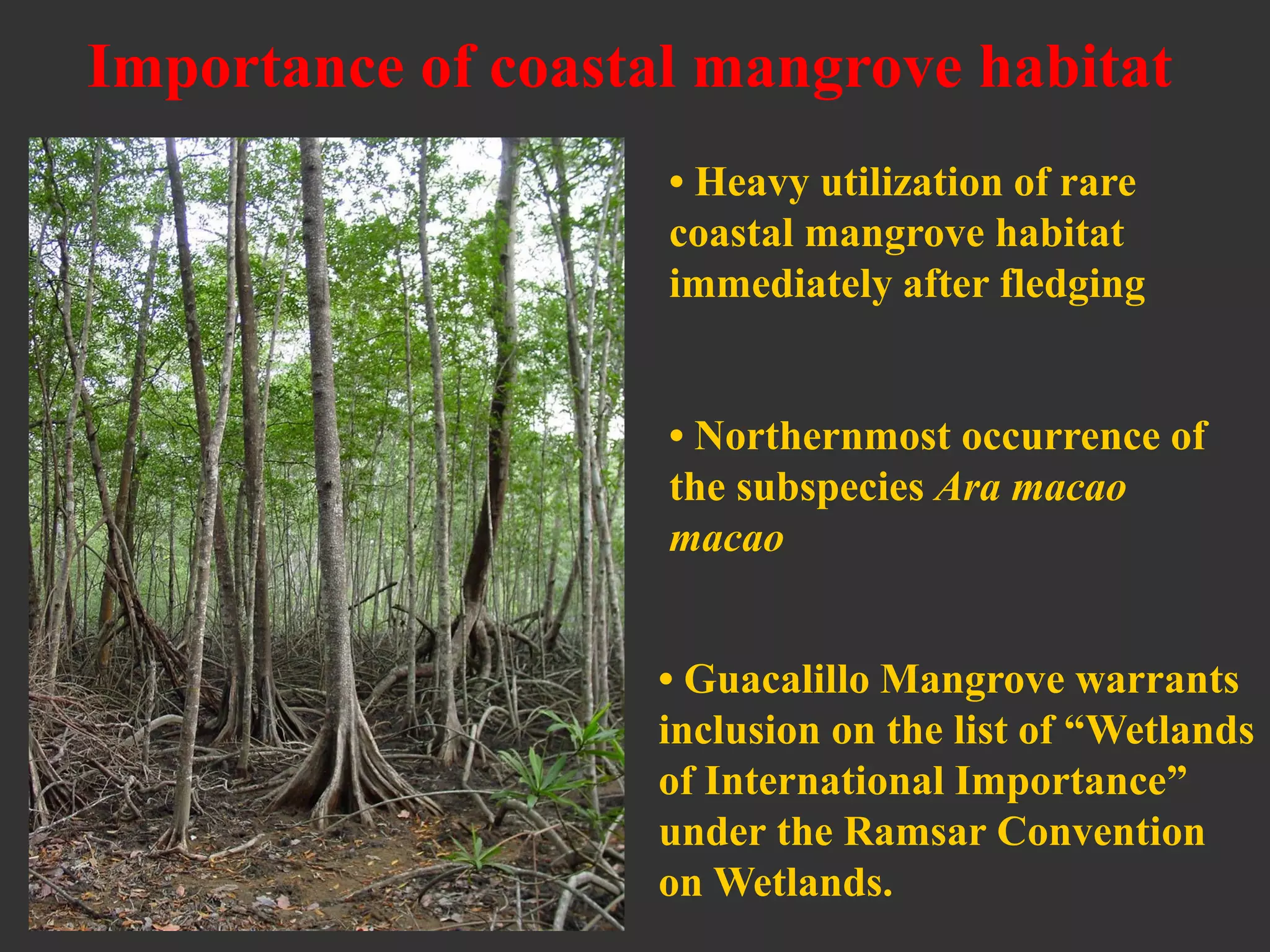 Importance of coastal mangrove habitat

• Heavy utilization of rare coastal mangrove habitat immediately after fledging

• Northernmost occurrence of the subspecies Ara macao macao

• Guacalillo Mangrove warrants inclusion on the list of “Wetlands of International Importance” under the Ramsar Convention on Wetlands.